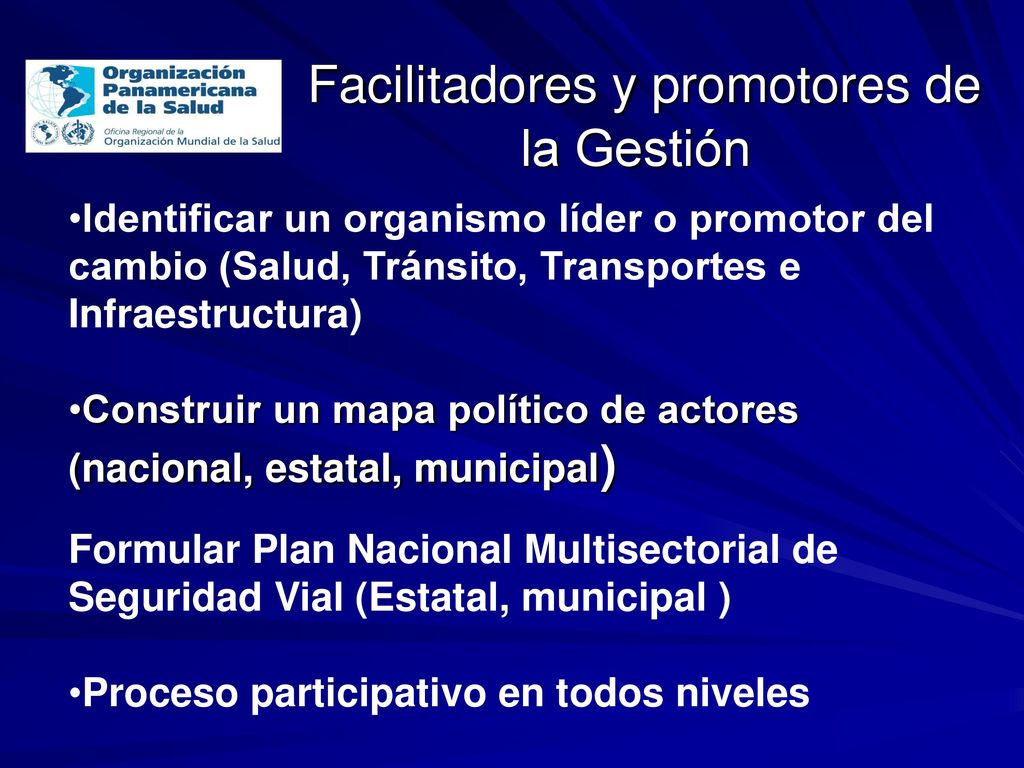 Organización Panamericana de la Salud
Oficina Regional de la Organización Mundial de la Salud

Facilitadores y promotores de la Gestión

•Identificar un organismo líder o promotor del cambio (Salud, Tránsito, Transportes e Infraestructura)

•Construir un mapa político de actores (nacional, estatal, municipal)

Formular Plan Nacional Multisectorial de Seguridad Vial (Estatal, municipal )

•Proceso participativo en todos niveles